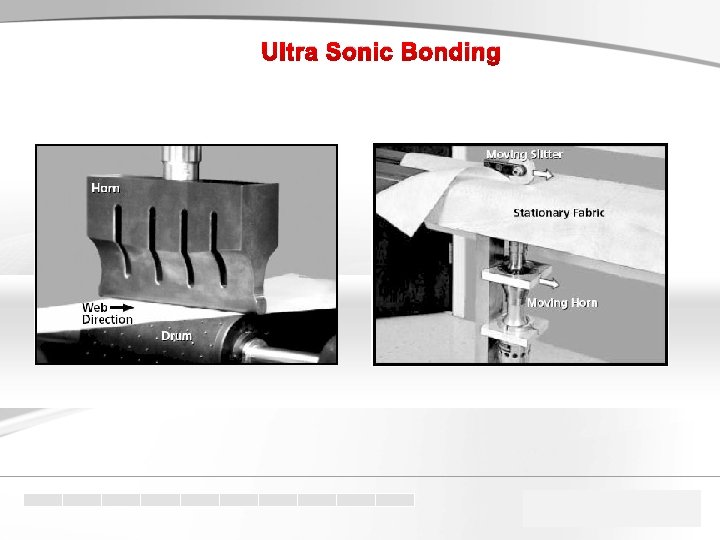 Ultra Sonic Bonding

Horn

Web
Direction

Drum

Moving Slitter

Stationary Fabric

Moving Horn